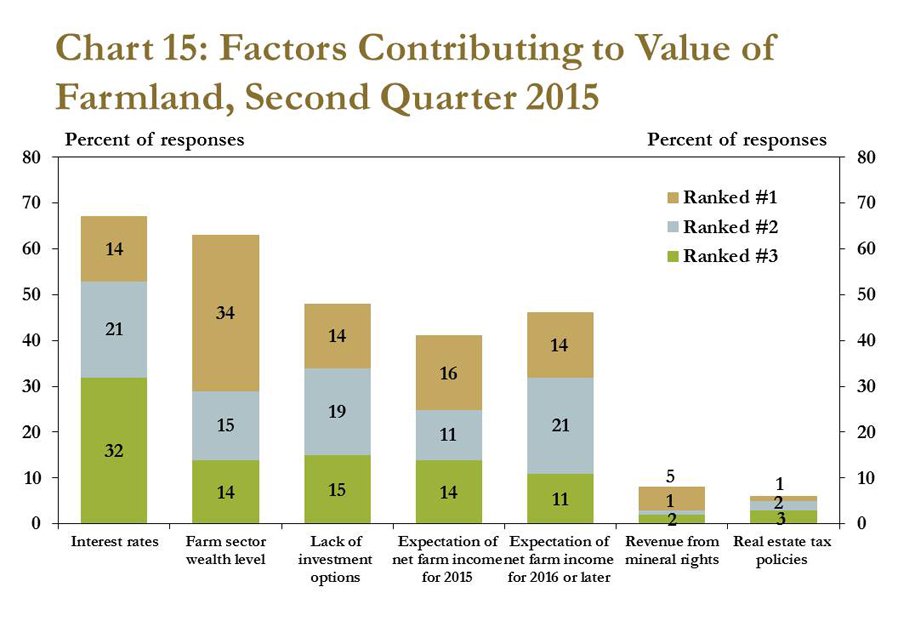 Chart 15: Factors Contributing to Value of Farmland, Second Quarter 2015

Percent of responses

Percent of responses

80
70
60
50
40
30
20
10
0

80
70
60
50
40
30
20
10
0

Ranked #1
Ranked #2
Ranked #3

14
21
32

34
15
14

14
19
15

16
11
14

14
21
11

5
1
2

1
2
3

Interest rates

Farm sector wealth level

Lack of investment options

Expectation of net farm income for 2015

Expectation of net farm income for 2016 or later

Revenue from mineral rights

Real estate tax policies